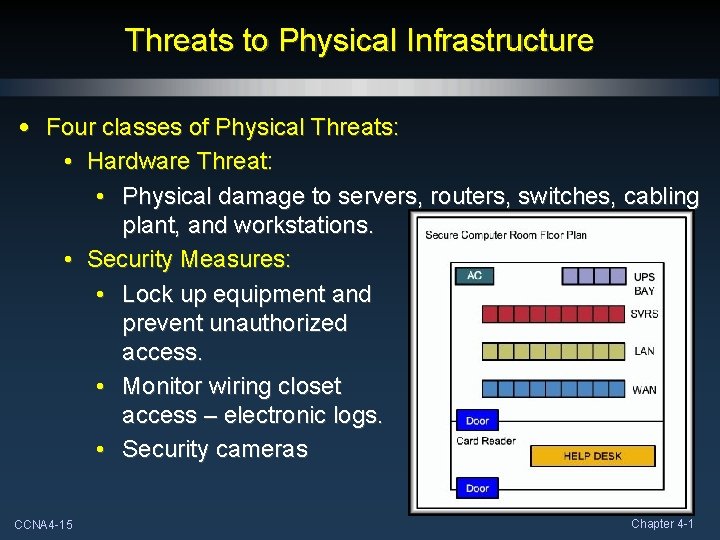 Threats to Physical Infrastructure

• Four classes of Physical Threats:
  • Hardware Threat:
    • Physical damage to servers, routers, switches, cabling plant, and workstations.
  • Security Measures:
    • Lock up equipment and prevent unauthorized access.
    • Monitor wiring closet access – electronic logs.
    • Security cameras

Secure Computer Room Floor Plan

AC

UPS BAY

SVRS

LAN

WAN

Door

Card Reader

HELP DESK

Door

CCNA4-15

Chapter 4-1